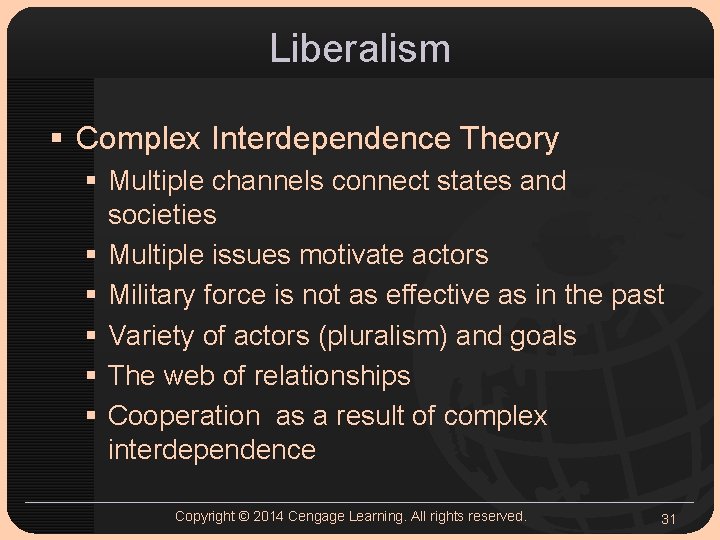 Liberalism

▪ Complex Interdependence Theory
▪ Multiple channels connect states and societies
▪ Multiple issues motivate actors
▪ Military force is not as effective as in the past
▪ Variety of actors (pluralism) and goals
▪ The web of relationships
▪ Cooperation as a result of complex interdependence

Copyright © 2014 Cengage Learning. All rights reserved.

31